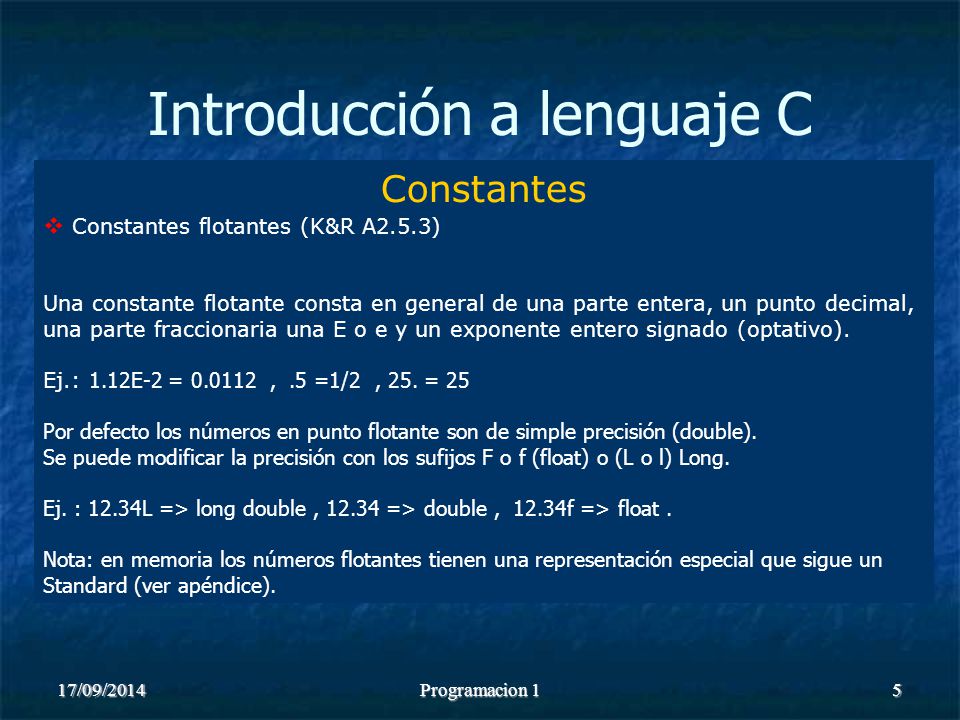 Introducción a lenguaje C

Constantes

❖ Constantes flotantes (K&R A2.5.3)

Una constante flotante consta en general de una parte entera, un punto decimal, una parte fraccionaria una E o e y un exponente entero signado (optativo).

Ej.: 1.12E-2 = 0.0112 , .5 =1/2 , 25. = 25

Por defecto los números en punto flotante son de simple precisión (double).
Se puede modificar la precisión con los sufijos F o f (float) o (L o l) Long.

Ej. : 12.34L => long double , 12.34 => double , 12.34f => float .

Nota: en memoria los números flotantes tienen una representación especial que sigue un Standard (ver apéndice).

17/09/2014

Programacion 1

5